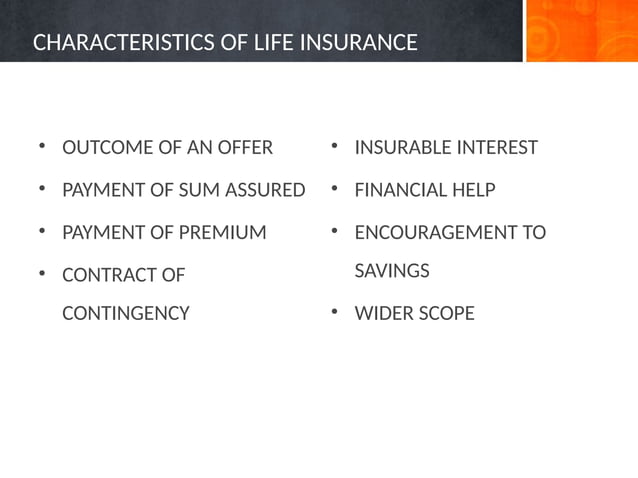 CHARACTERISTICS OF LIFE INSURANCE

• OUTCOME OF AN OFFER
• PAYMENT OF SUM ASSURED
• PAYMENT OF PREMIUM
• CONTRACT OF CONTINGENCY

• INSURABLE INTEREST
• FINANCIAL HELP
• ENCOURAGEMENT TO SAVINGS
• WIDER SCOPE